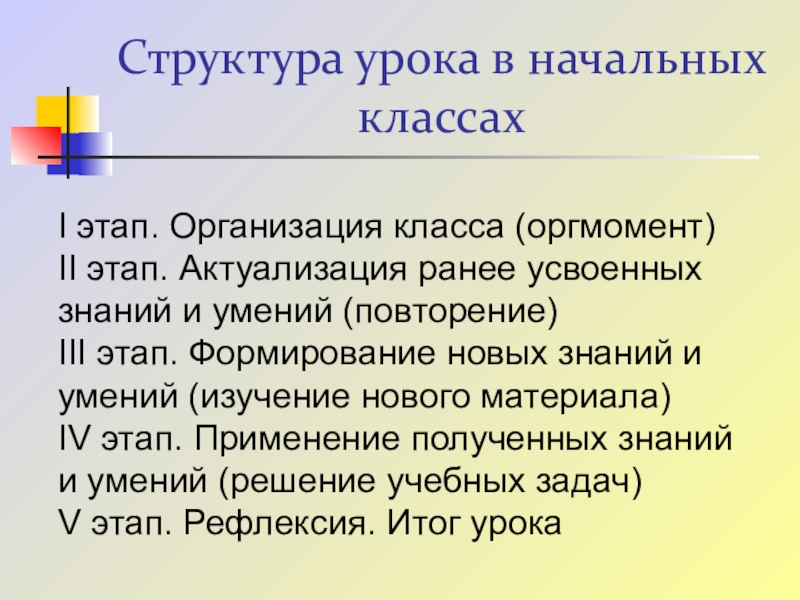 Структура урока в начальных классах

I этап. Организация класса (оргмомент)
II этап. Актуализация ранее усвоенных знаний и умений (повторение)
III этап. Формирование новых знаний и умений (изучение нового материала)
IV этап. Применение полученных знаний и умений (решение учебных задач)
V этап. Рефлексия. Итог урока